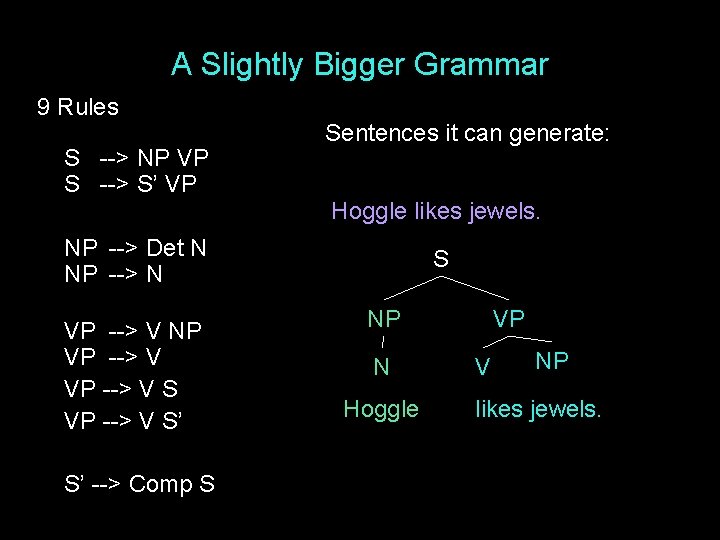 A Slightly Bigger Grammar

9 Rules

S --> NP VP
S --> S' VP

NP --> Det N
NP --> N

VP --> V NP
VP --> V
VP --> V S
VP --> V S'

S' --> Comp S

Sentences it can generate:

Hoggle likes jewels.

S
NP VP
N V NP
Hoggle likes jewels.